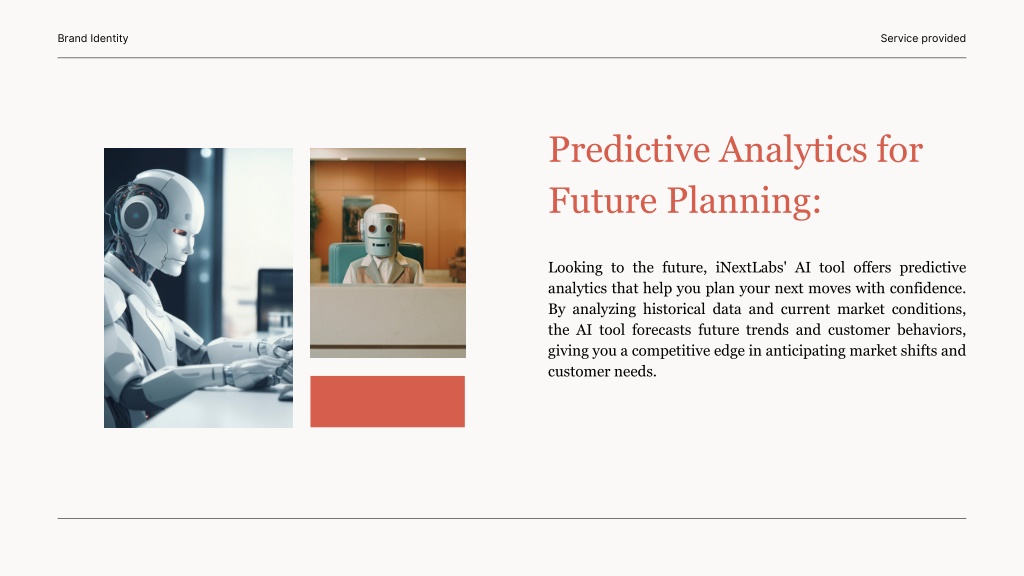 Brand Identity

Service provided

Predictive Analytics for Future Planning:

Looking to the future, iNextLabs' AI tool offers predictive analytics that help you plan your next moves with confidence. By analyzing historical data and current market conditions, the AI tool forecasts future trends and customer behaviors, giving you a competitive edge in anticipating market shifts and customer needs.